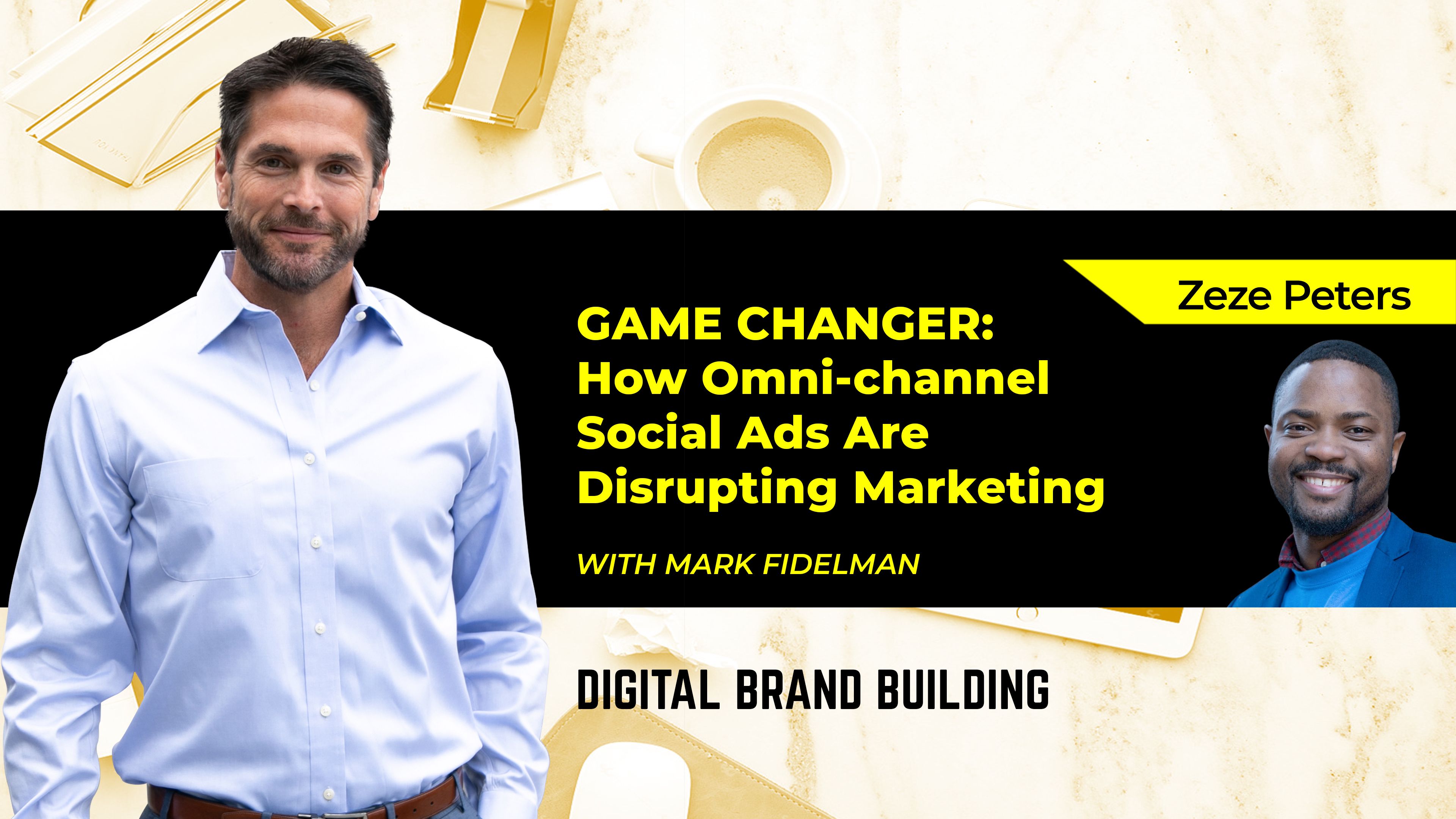 Zeze Peters

GAME CHANGER: How Omni-channel Social Ads Are Disrupting Marketing

WITH MARK FIDELMAN

DIGITAL BRAND BUILDING